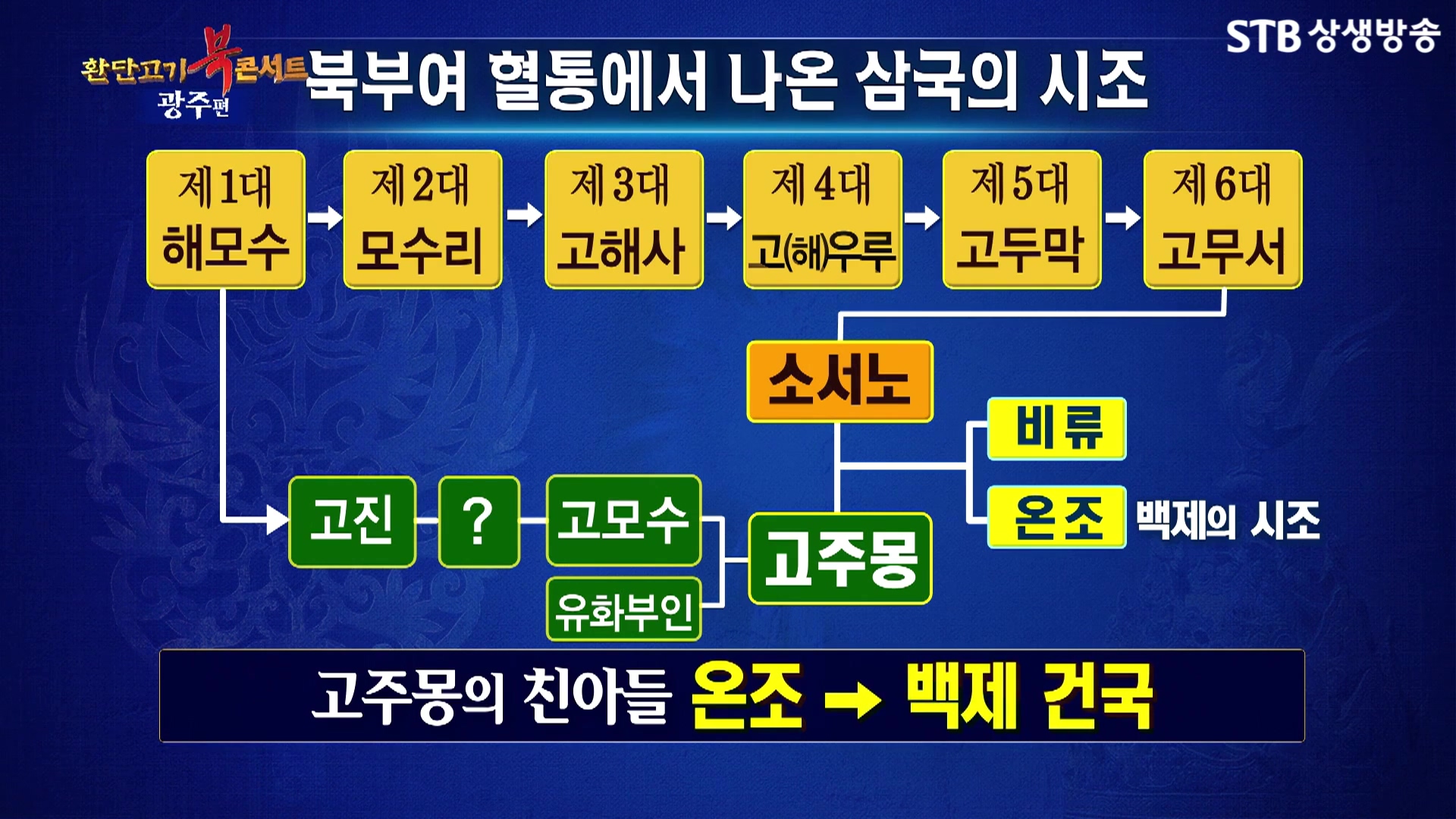 환단고기 북콘서트 광주편

STB 상생방송

북부여 혈통에서 나온 삼국의 시조

제1대 해모수 → 제2대 모수리 → 제3대 고해사 → 제4대 고(해)우루 → 제5대 고두막 → 제6대 고무서

소서노

비류

온조 백제의 시조

고진 ? 고모수

유화부인

고주몽

고주몽의 친아들 온조 → 백제 건국